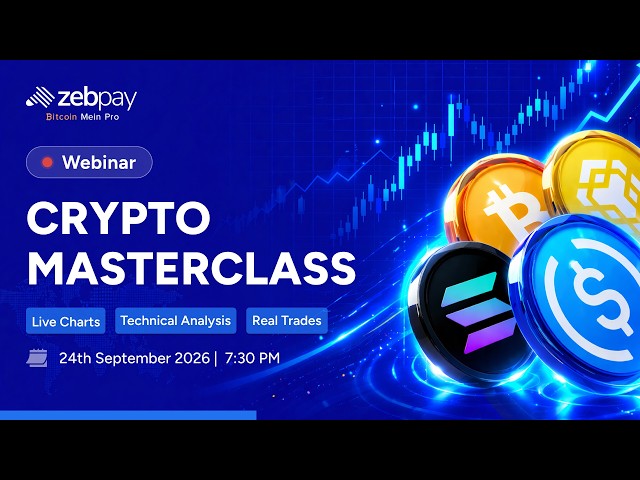 zebpay
Bitcoin Mein Pro

Webinar

CRYPTO MASTERCLASS

Live Charts

Technical Analysis

Real Trades

24th September 2026 | 7:30 PM